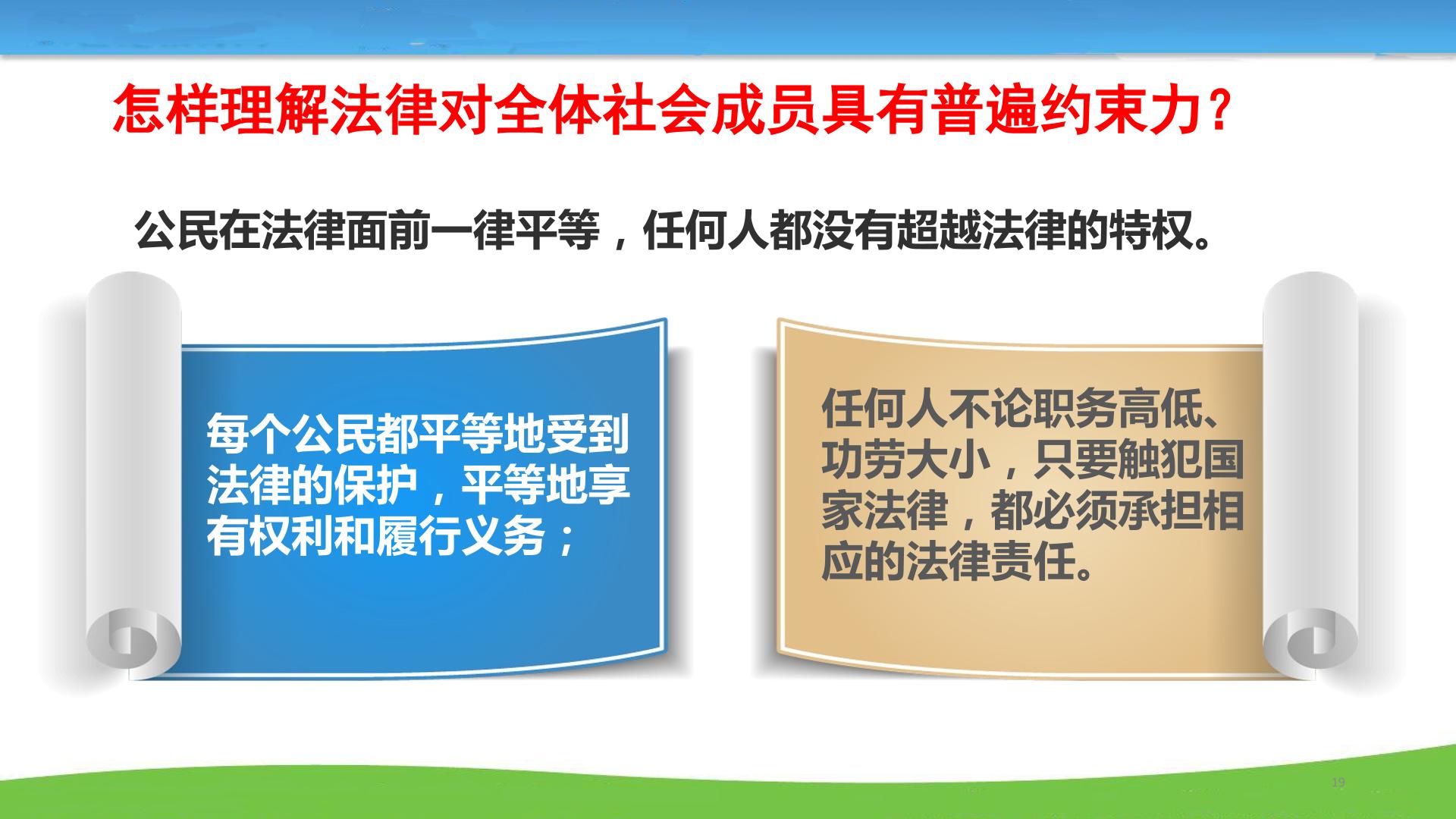 怎样理解法律对全体社会成员具有普遍约束力？

公民在法律面前一律平等，任何人都没有超越法律的特权。

每个公民都平等地受到法律的保护，平等地享有权利和履行义务；

任何人不论职务高低、功劳大小，只要触犯国家法律，都必须承担相应的法律责任。

19